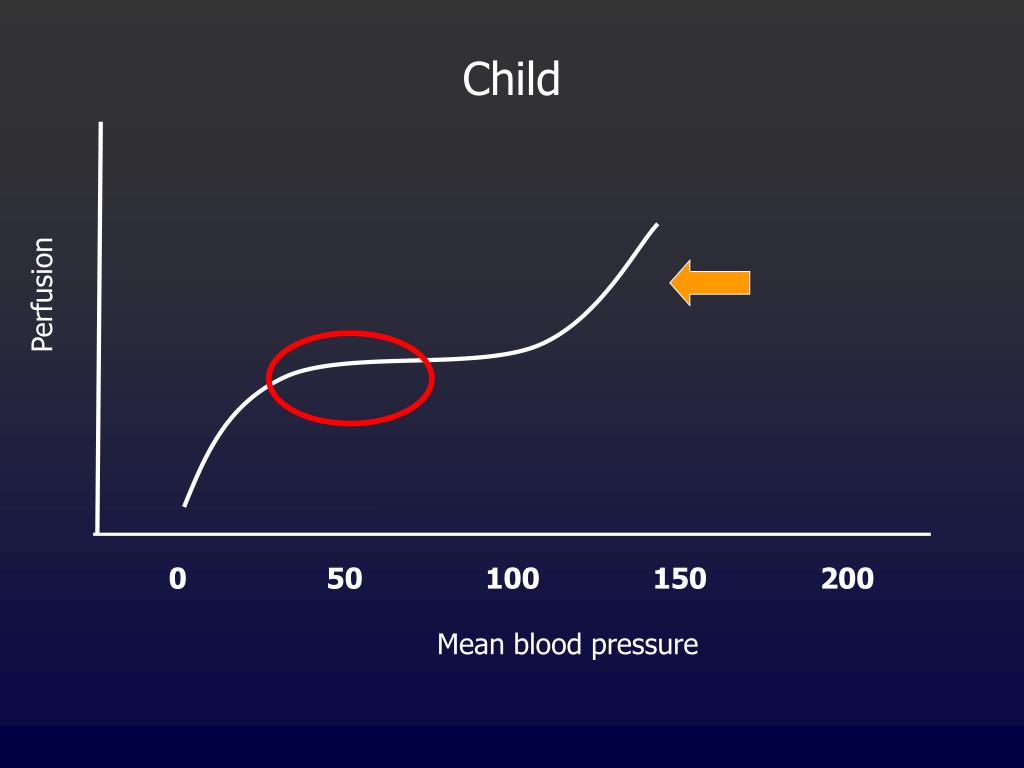 Child

Perfusion

0 50 100 150 200

Mean blood pressure